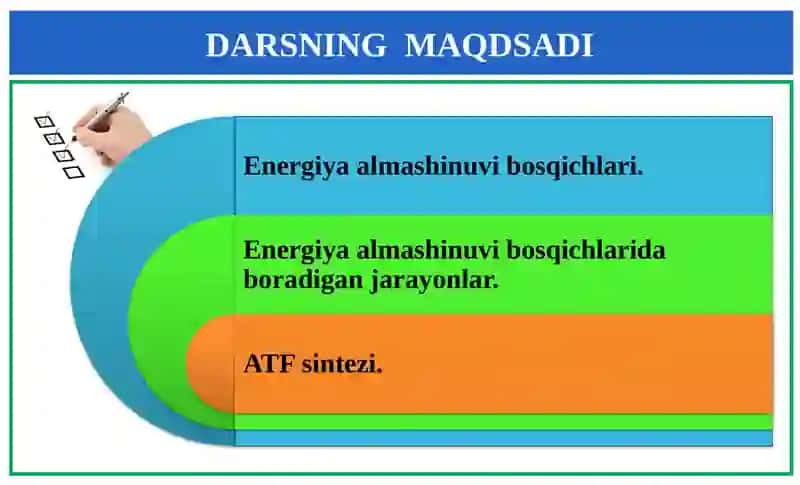 DARSNING MAQDSADI

Energiya almashinuvi bosqichlari.

Energiya almashinuvi bosqichlarida boradigan jarayonlar.

ATF sintezi.